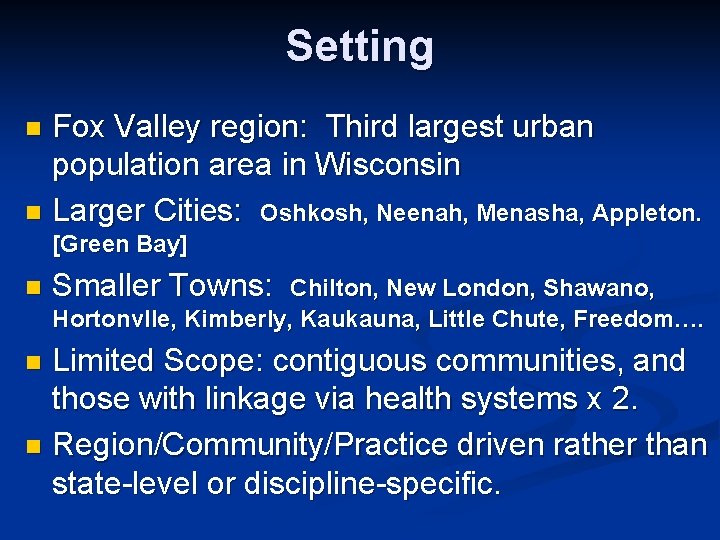 Setting

Fox Valley region: Third largest urban population area in Wisconsin

Larger Cities: Oshkosh, Neenah, Menasha, Appleton. [Green Bay]

Smaller Towns: Chilton, New London, Shawano, Hortonvlle, Kimberly, Kaukauna, Little Chute, Freedom….

Limited Scope: contiguous communities, and those with linkage via health systems x 2.

Region/Community/Practice driven rather than state-level or discipline-specific.